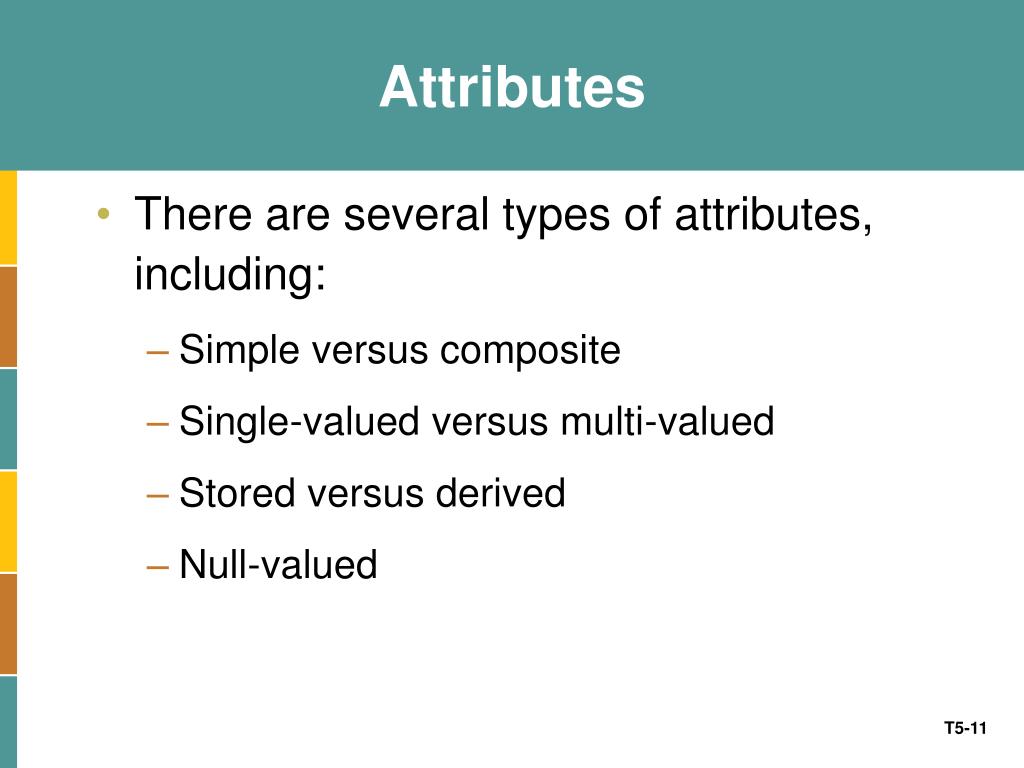 Attributes

• There are several types of attributes, including:

– Simple versus composite

– Single-valued versus multi-valued

– Stored versus derived

– Null-valued

T5-11